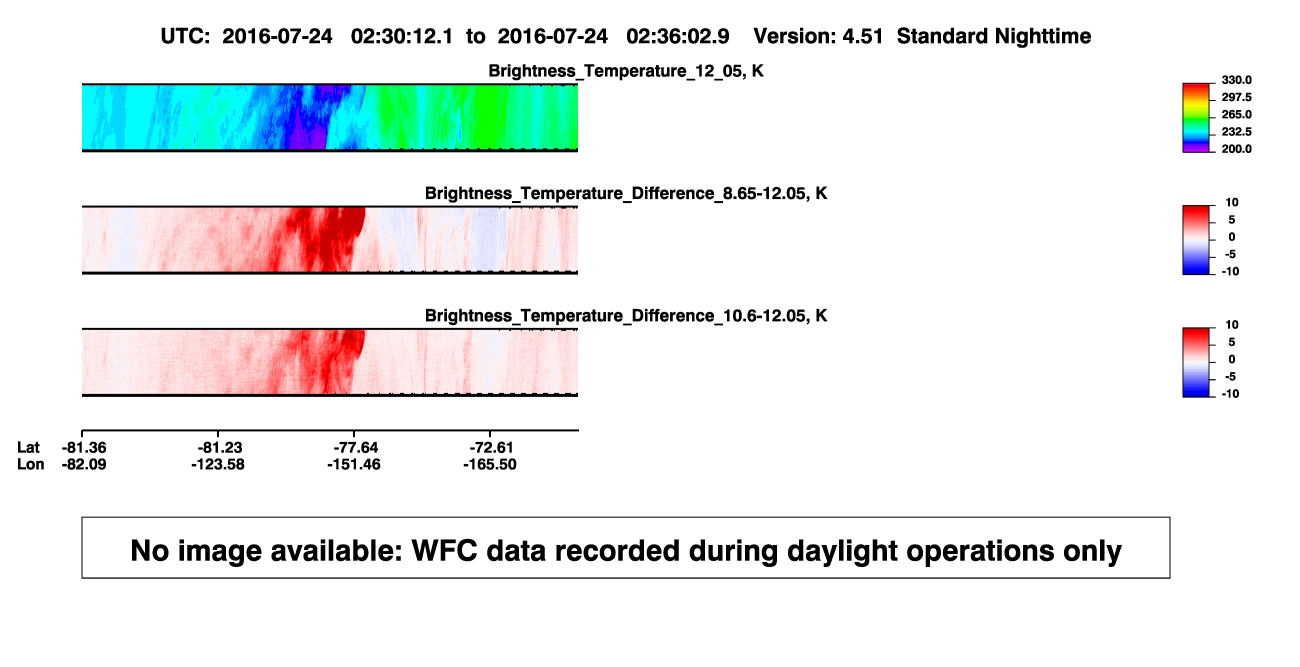 UTC: 2016-07-24 02:30:12.1 to 2016-07-24 02:36:02.9 Version: 4.51 Standard Nighttime

Brightness_Temperature_12_05, K

330.0
297.5
265.0
232.5
200.0

Brightness_Temperature_Difference_8.65-12.05, K

10
5
0
-5
-10

Brightness_Temperature_Difference_10.6-12.05, K

10
5
0
-5
-10

| Lat | -81.36 | -81.23 | -77.64 | -72.61 |
|---|---|---|---|---|
| Lon | -82.09 | -123.58 | -151.46 | -165.50 |

No image available: WFC data recorded during daylight operations only